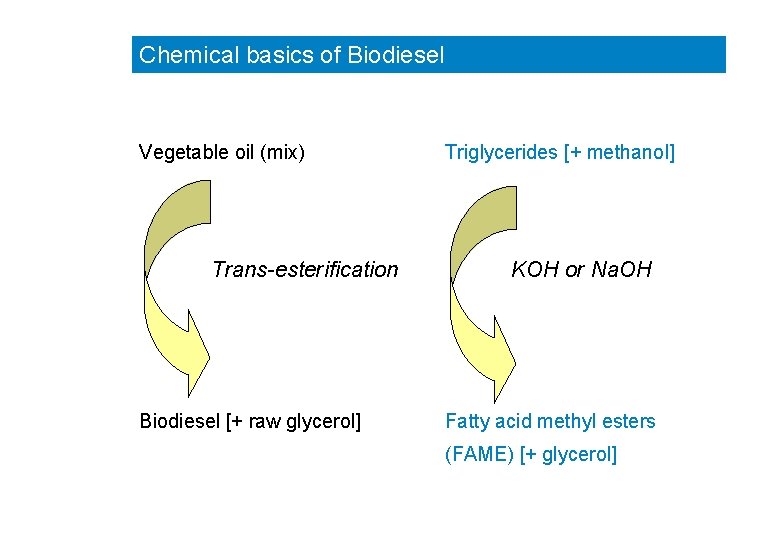 Chemical basics of Biodiesel

Vegetable oil (mix)

Trans-esterification

Biodiesel [+ raw glycerol]

Triglycerides [+ methanol]

KOH or NaOH

Fatty acid methyl esters (FAME) [+ glycerol]